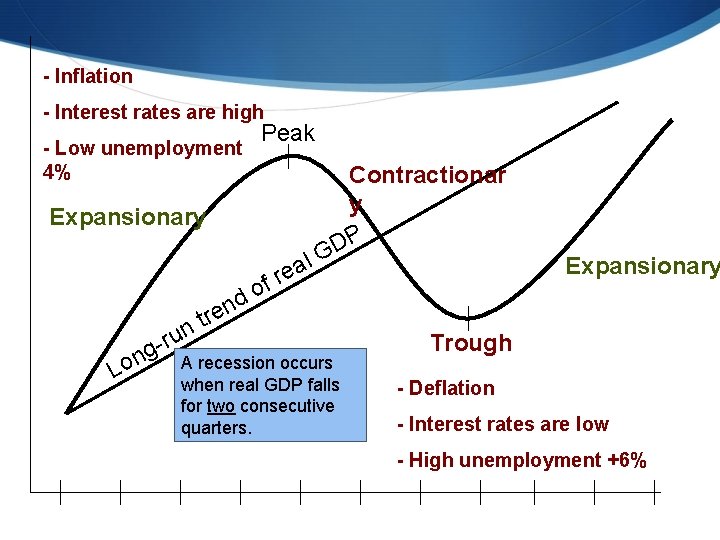 - Inflation

- Interest rates are high

- Low unemployment 4%

Peak

Contractionary

Expansionary

Long-run trend of real GDP

Expansionary

Trough

A recession occurs when real GDP falls for two consecutive quarters.

- Deflation

- Interest rates are low

- High unemployment +6%